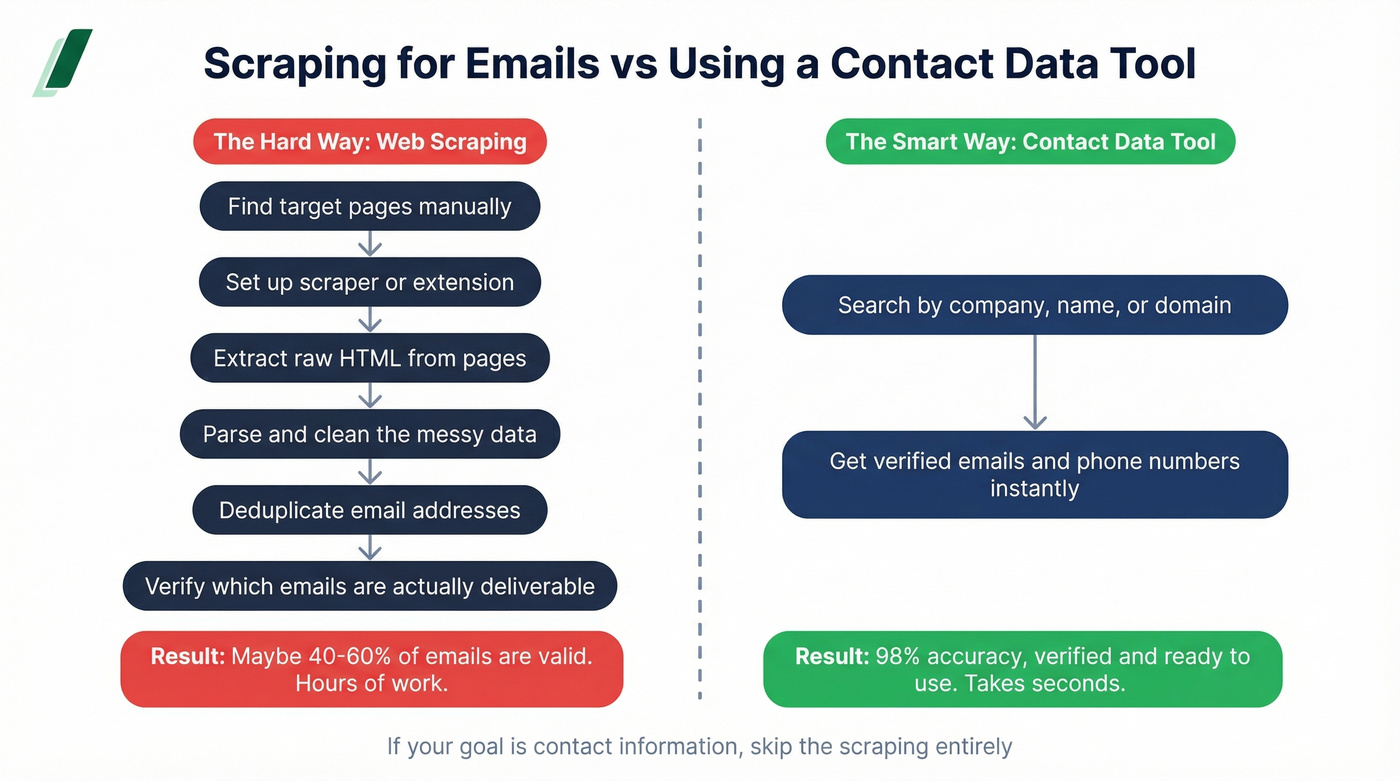 Scraping for Emails vs Using a Contact Data Tool

The Hard Way: Web Scraping

Find target pages manually

Set up scraper or extension

Extract raw HTML from pages

Parse and clean the messy data

Deduplicate email addresses

Verify which emails are actually deliverable

Result: Maybe 40-60% of emails are valid. Hours of work.

The Smart Way: Contact Data Tool

Search by company, name, or domain

Get verified emails and phone numbers instantly

Result: 98% accuracy, verified and ready to use. Takes seconds.

If your goal is contact information, skip the scraping entirely